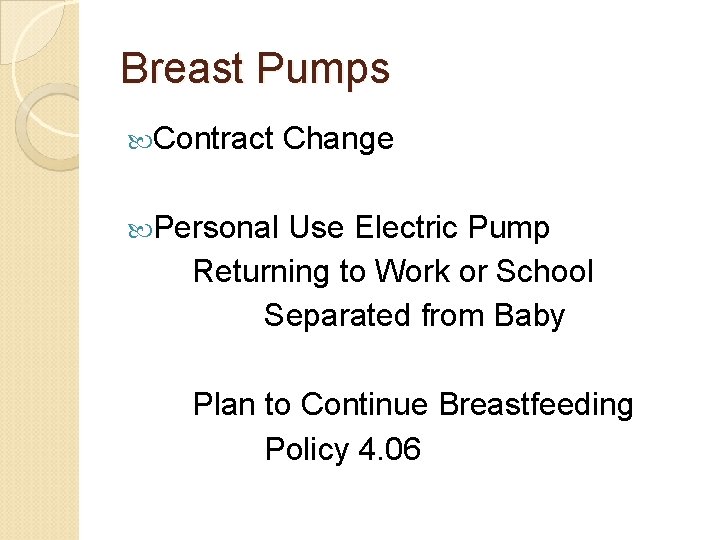 Breast Pumps

Contract Change

Personal Use Electric Pump

Returning to Work or School

Separated from Baby

Plan to Continue Breastfeeding

Policy 4.06